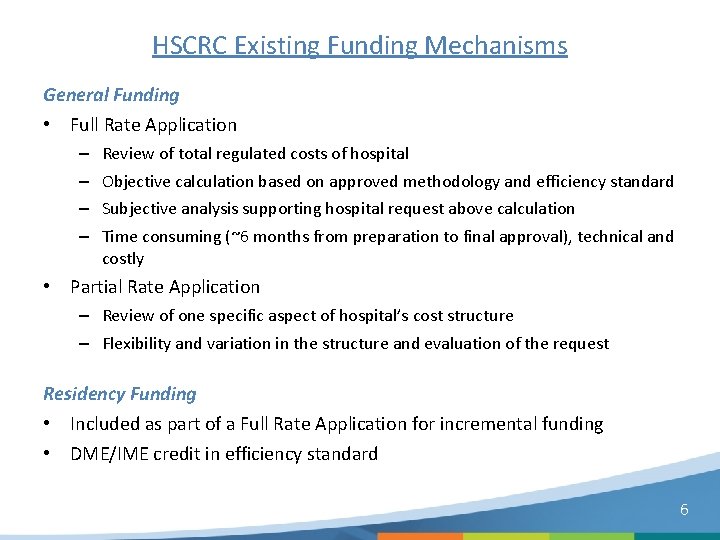 HSCRC Existing Funding Mechanisms

General Funding

• Full Rate Application
– Review of total regulated costs of hospital
– Objective calculation based on approved methodology and efficiency standard
– Subjective analysis supporting hospital request above calculation
– Time consuming (~6 months from preparation to final approval), technical and costly

• Partial Rate Application
– Review of one specific aspect of hospital's cost structure
– Flexibility and variation in the structure and evaluation of the request

Residency Funding

• Included as part of a Full Rate Application for incremental funding
• DME/IME credit in efficiency standard

6